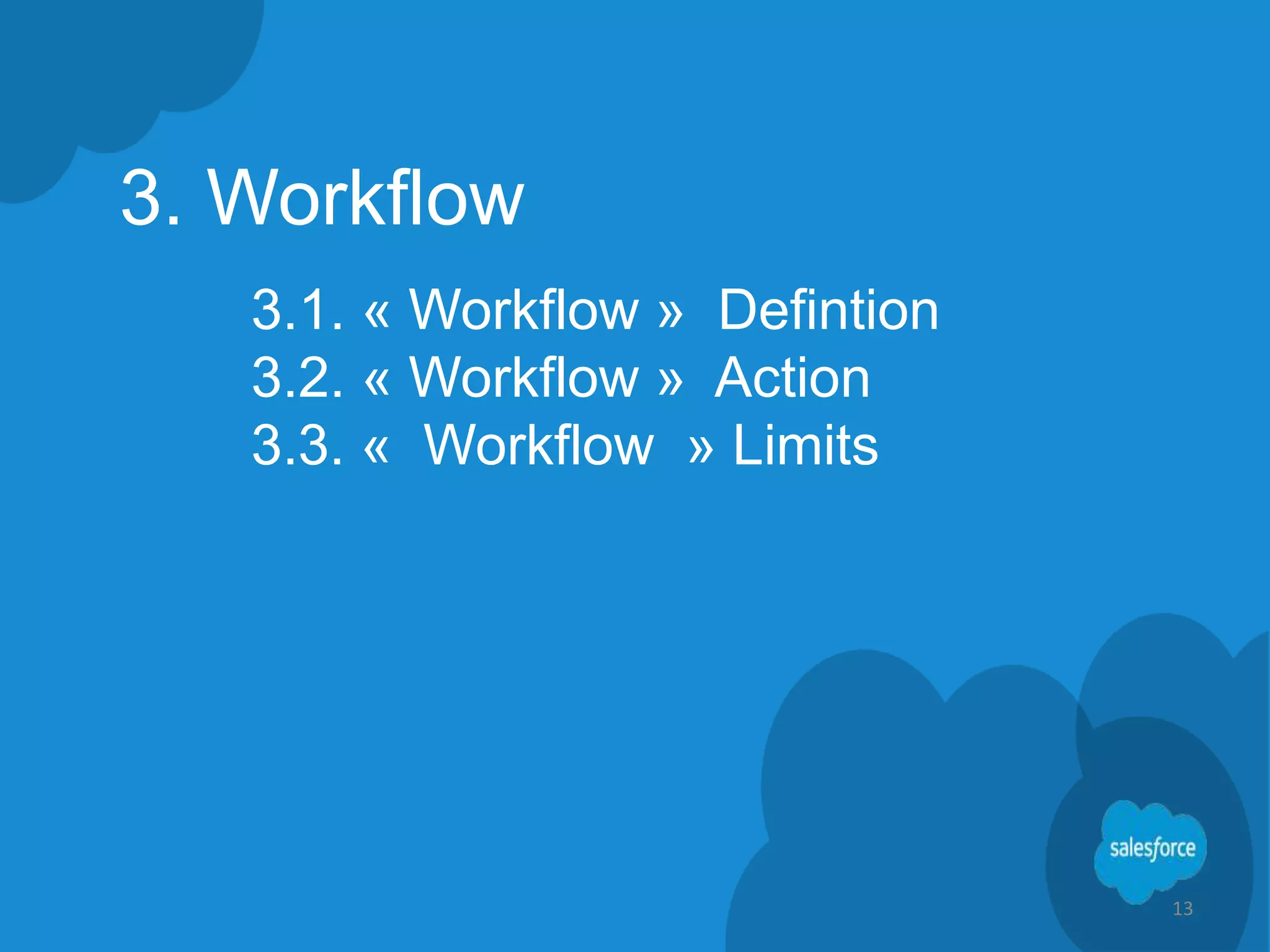 3. Workflow

3.1. « Workflow » Defintion
3.2. « Workflow » Action
3.3. « Workflow » Limits

salesforce

13